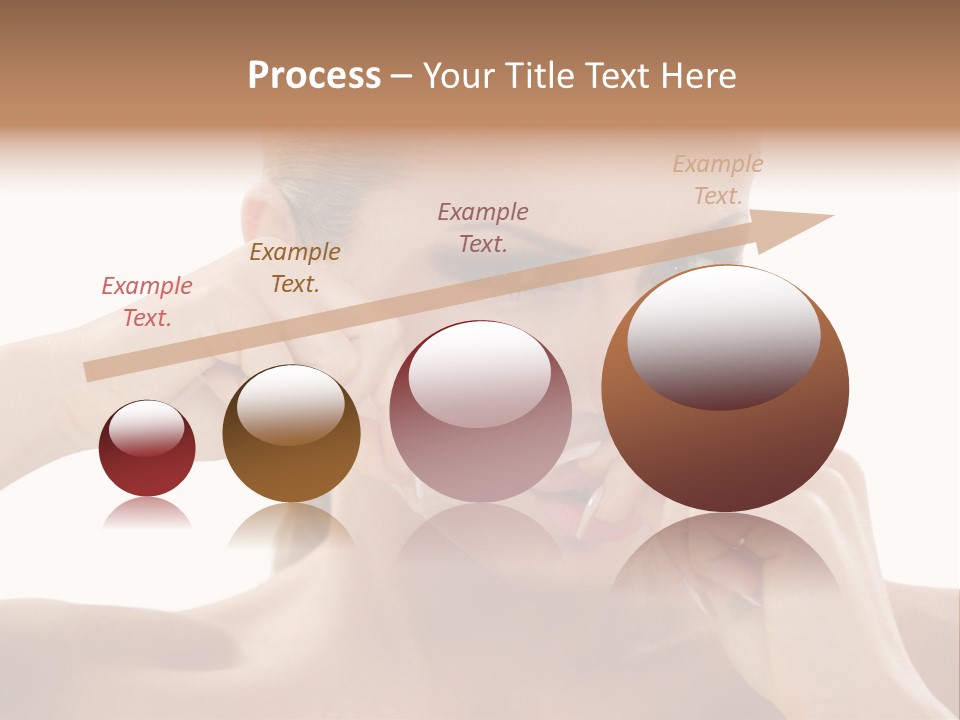 Process – Your Title Text Here

Example Text.

Example Text.

Example Text.

Example Text.